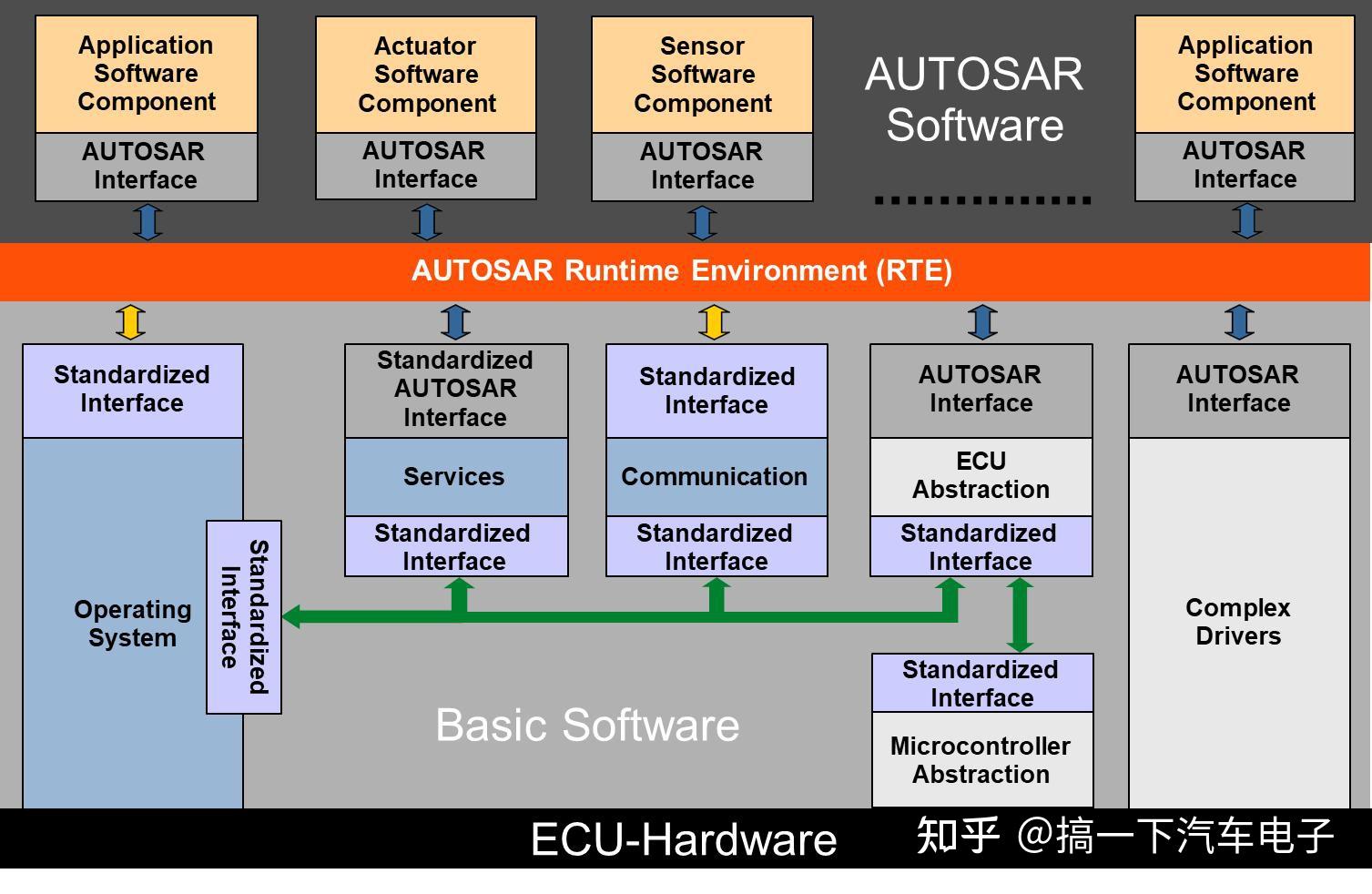 Application Software Component

AUTOSAR Interface

Actuator Software Component

AUTOSAR Interface

Sensor Software Component

AUTOSAR Interface

AUTOSAR Software

..............

Application Software Component

AUTOSAR Interface

AUTOSAR Runtime Environment (RTE)

Standardized Interface

Operating System

Standardized Interface

Standardized AUTOSAR Interface

Services

Standardized Interface

Standardized Interface

Communication

Standardized Interface

AUTOSAR Interface

ECU Abstraction

Standardized Interface

Standardized Interface

Microcontroller Abstraction

AUTOSAR Interface

Complex Drivers

Basic Software

ECU-Hardware

知乎 @搞一下汽车电子